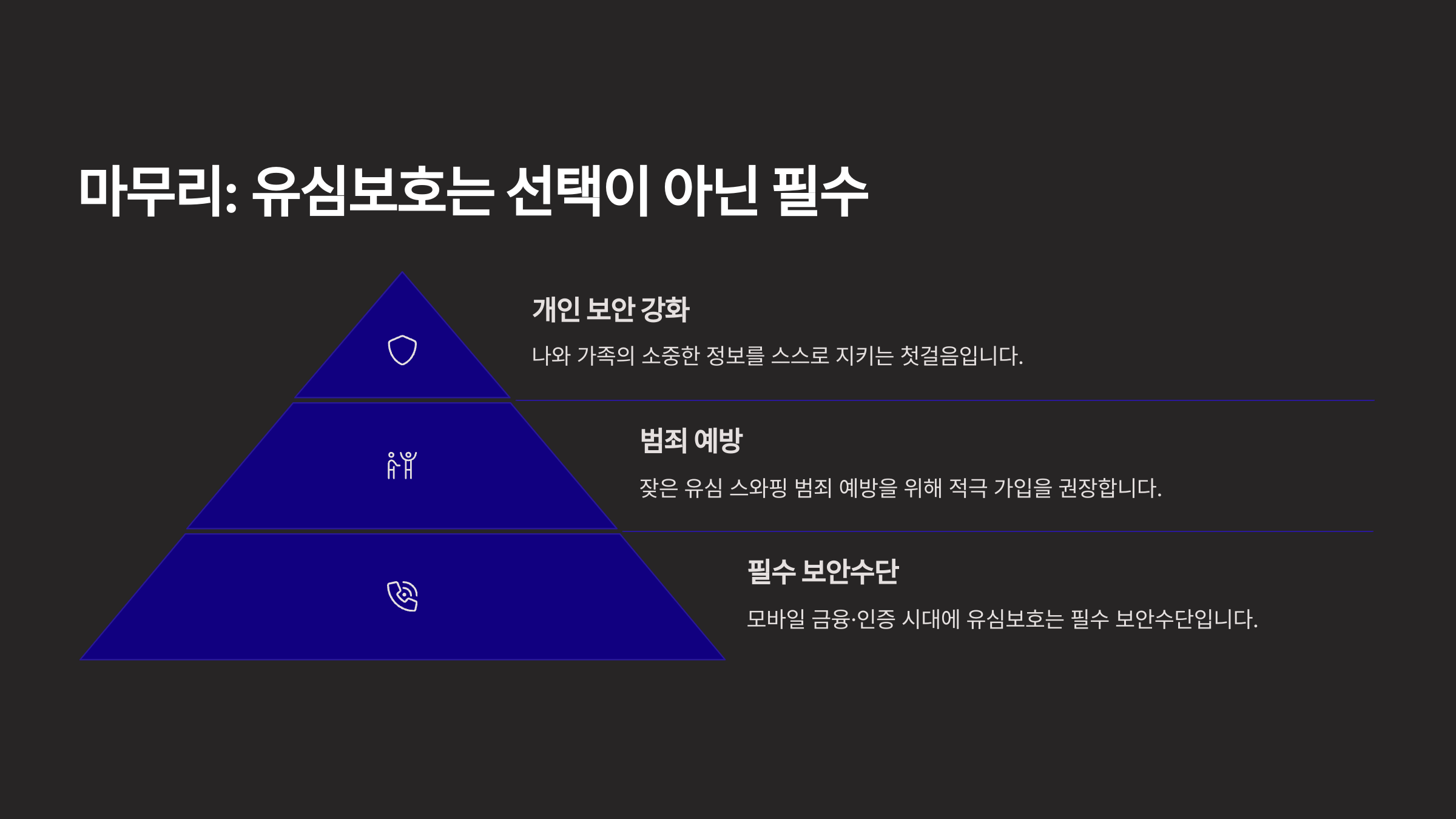 마무리: 유심보호는 선택이 아닌 필수

개인 보안 강화

나와 가족의 소중한 정보를 스스로 지키는 첫걸음입니다.

범죄 예방

잦은 유심 스와핑 범죄 예방을 위해 적극 가입을 권장합니다.

필수 보안수단

모바일 금융·인증 시대에 유심보호는 필수 보안수단입니다.